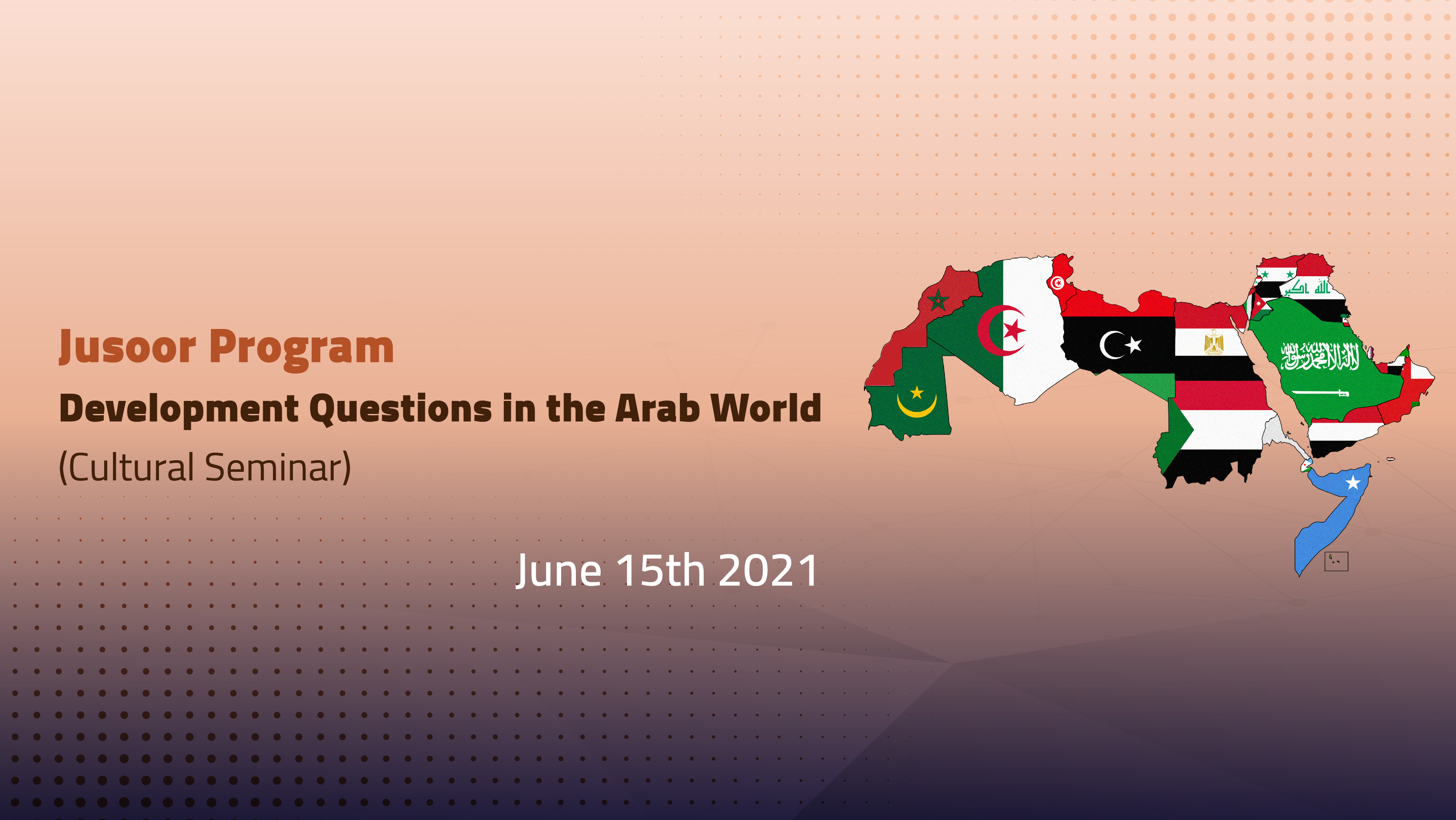 Jusoor Program

Development Questions in the Arab World

(Cultural Seminar)

June 15th 2021